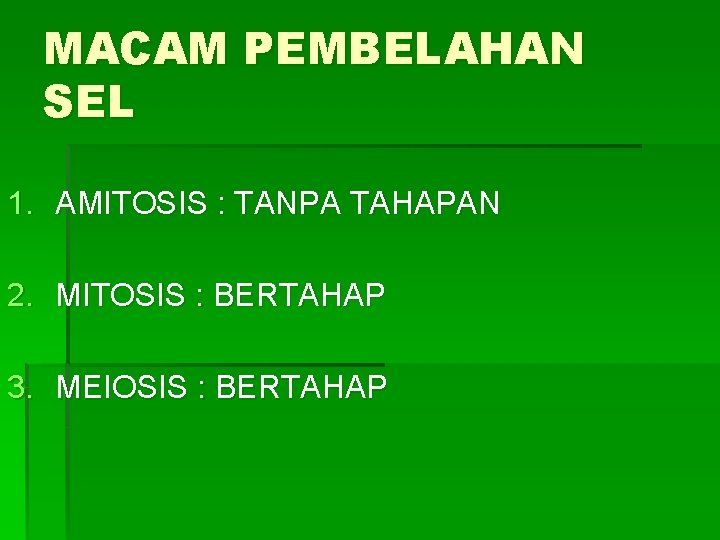 MACAM PEMBELAHAN SEL

1. AMITOSIS : TANPA TAHAPAN

2. MITOSIS : BERTAHAP

3. MEIOSIS : BERTAHAP